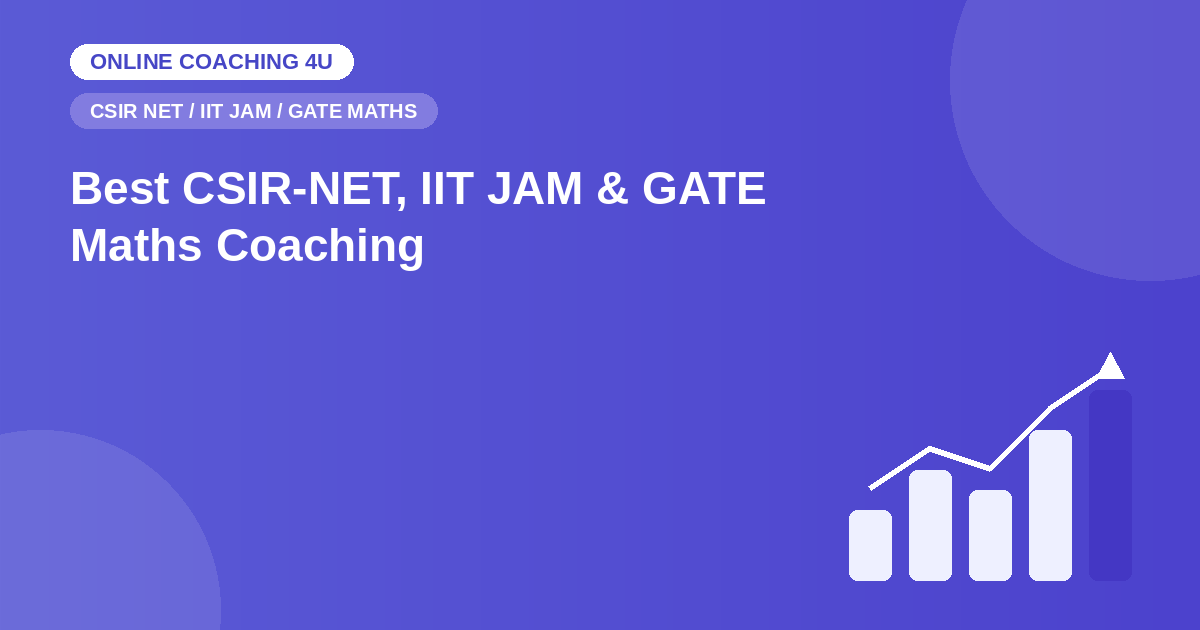 ONLINE COACHING 4U

CSIR NET / IIT JAM / GATE MATHS

Best CSIR-NET, IIT JAM & GATE Maths Coaching